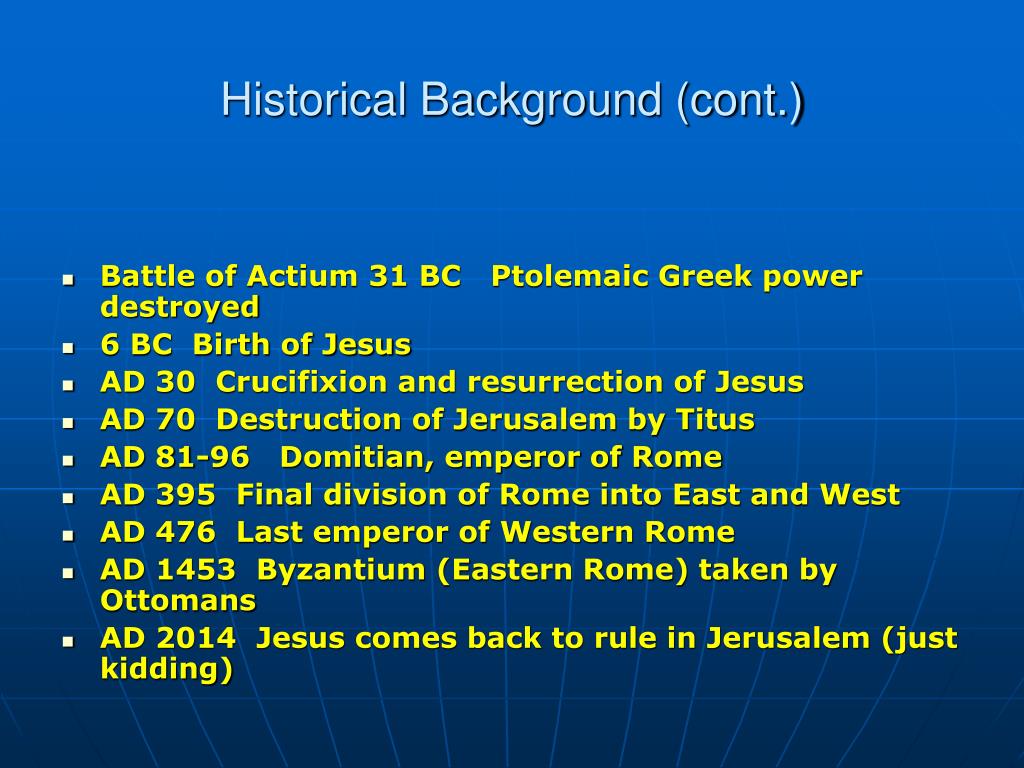 Historical Background (cont.)

- Battle of Actium 31 BC Ptolemaic Greek power destroyed
- 6 BC Birth of Jesus
- AD 30 Crucifixion and resurrection of Jesus
- AD 70 Destruction of Jerusalem by Titus
- AD 81-96 Domitian, emperor of Rome
- AD 395 Final division of Rome into East and West
- AD 476 Last emperor of Western Rome
- AD 1453 Byzantium (Eastern Rome) taken by Ottomans
- AD 2014 Jesus comes back to rule in Jerusalem (just kidding)